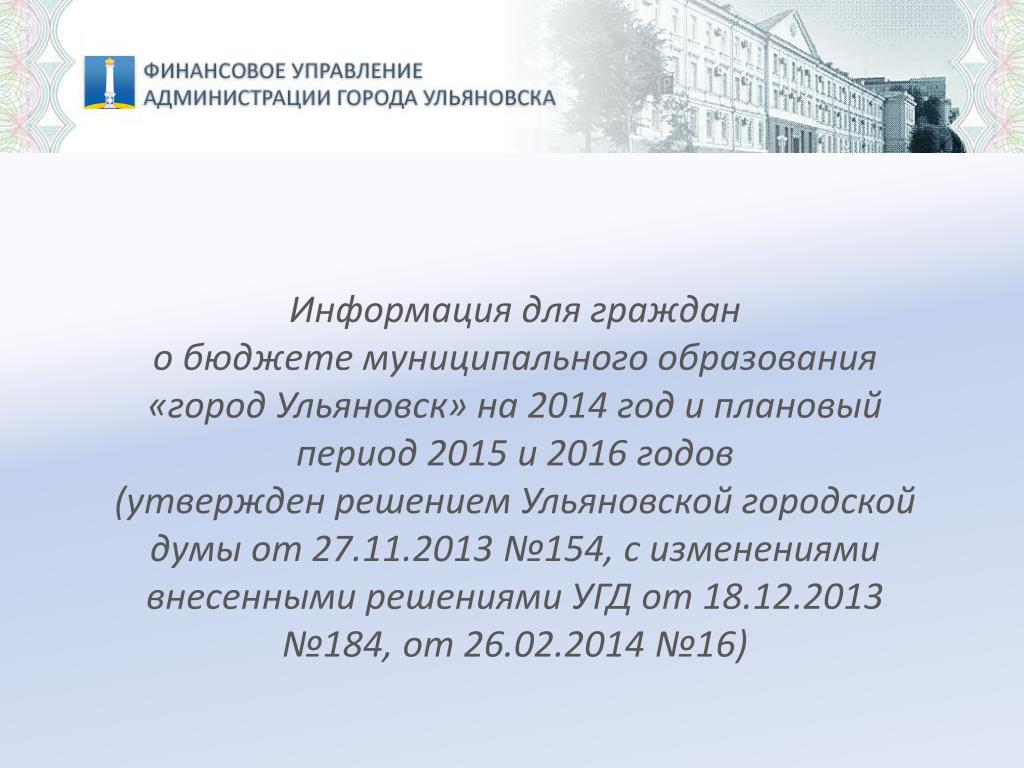 ФИНАНСОВОЕ УПРАВЛЕНИЕ
АДМИНИСТРАЦИИ ГОРОДА УЛЬЯНОВСКА

Информация для граждан
о бюджете муниципального образования «город Ульяновск» на 2014 год и плановый период 2015 и 2016 годов
(утвержден решением Ульяновской городской думы от 27.11.2013 №154, с изменениями внесенными решениями УГД от 18.12.2013 №184, от 26.02.2014 №16)